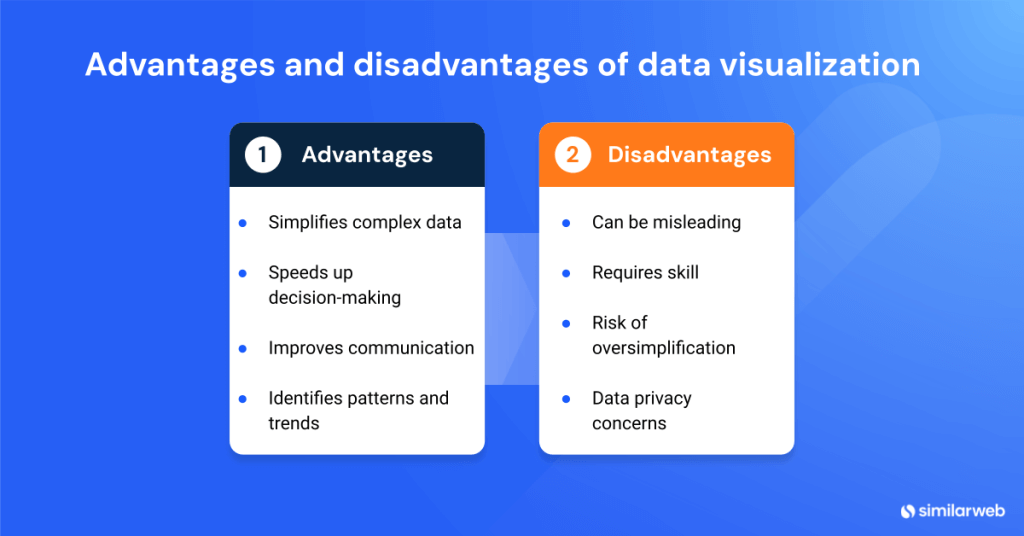 Advantages and disadvantages of data visualization

1 Advantages

- Simplifies complex data
- Speeds up decision-making
- Improves communication
- Identifies patterns and trends

2 Disadvantages

- Can be misleading
- Requires skill
- Risk of oversimplification
- Data privacy concerns

similarweb